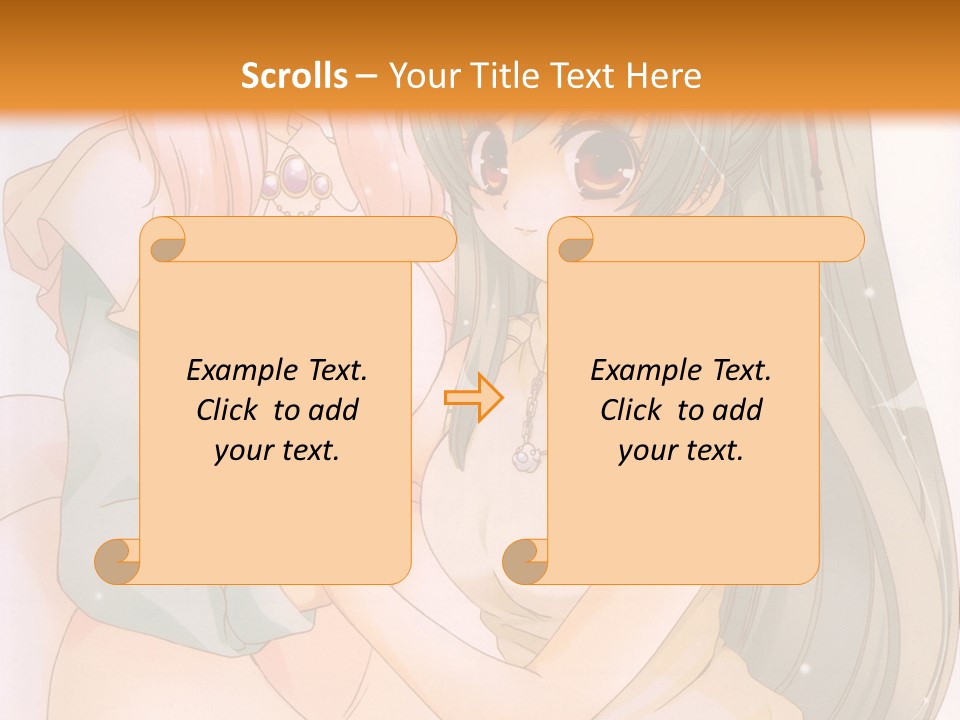 Scrolls – Your Title Text Here

Example Text. Click to add your text.

Example Text. Click to add your text.